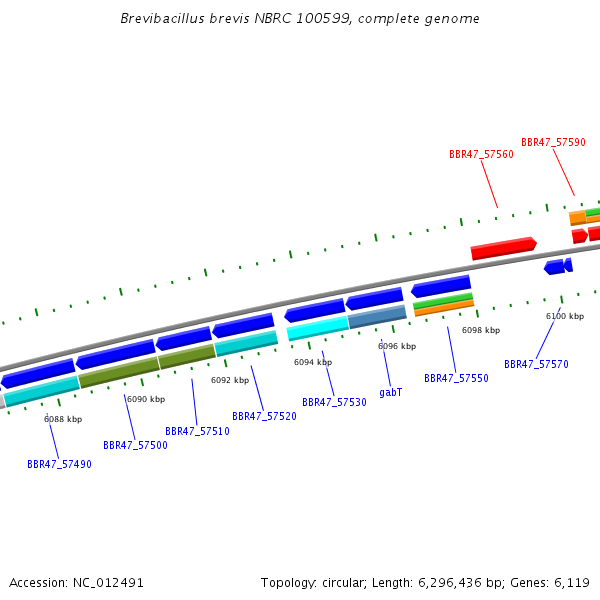 Brevibacillus brevis NBRC 100599, complete genome

BBR47_57590

BBR47_57560

6100 kbp

6098 kbp

6096 kbp

6094 kbp

6092 kbp

6090 kbp

6088 kbp

BBR47_57570

BBR47_57550

gabT

BBR47_57530

BBR47_57520

BBR47_57510

BBR47_57500

BBR47_57490

Accession: NC_012491

Topology: circular; Length: 6,296,436 bp; Genes: 6,119